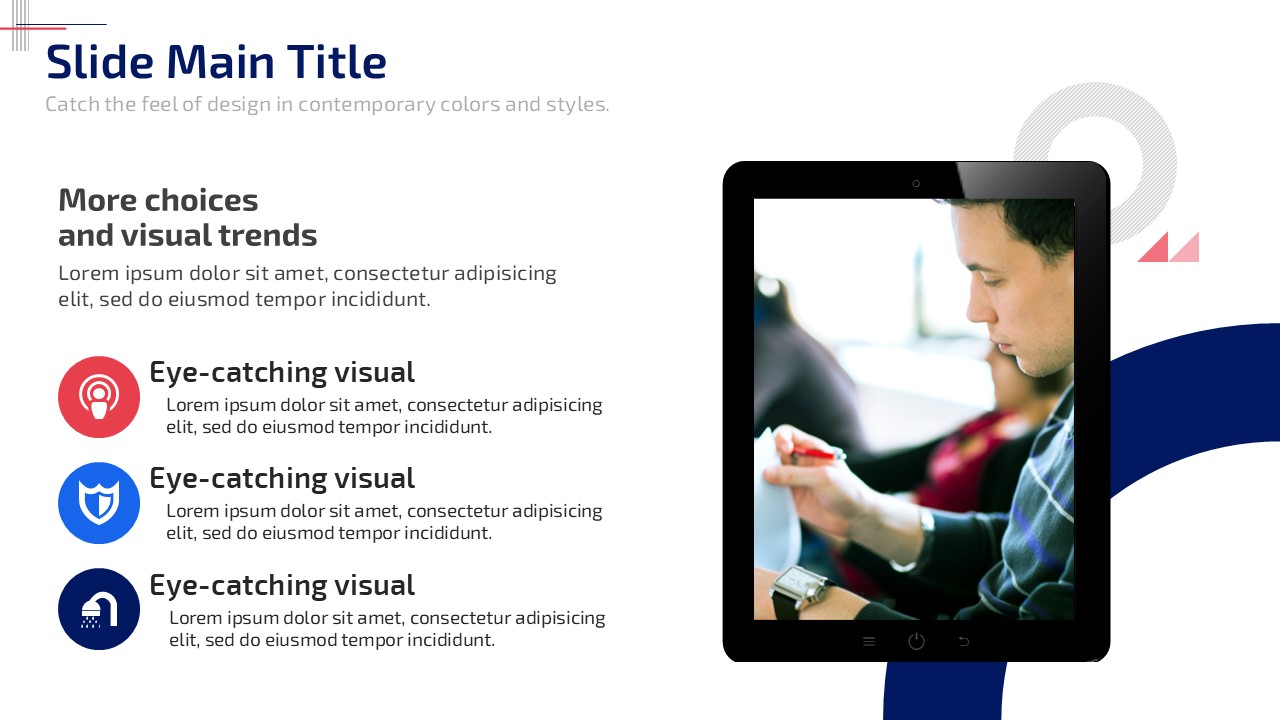 Slide Main Title

Catch the feel of design in contemporary colors and styles.

More choices
and visual trends

Lorem ipsum dolor sit amet, consectetur adipisicing elit, sed do eiusmod tempor incididunt.

Eye-catching visual

Lorem ipsum dolor sit amet, consectetur adipisicing elit, sed do eiusmod tempor incididunt.

Eye-catching visual

Lorem ipsum dolor sit amet, consectetur adipisicing elit, sed do eiusmod tempor incididunt.

Eye-catching visual

Lorem ipsum dolor sit amet, consectetur adipisicing elit, sed do eiusmod tempor incididunt.